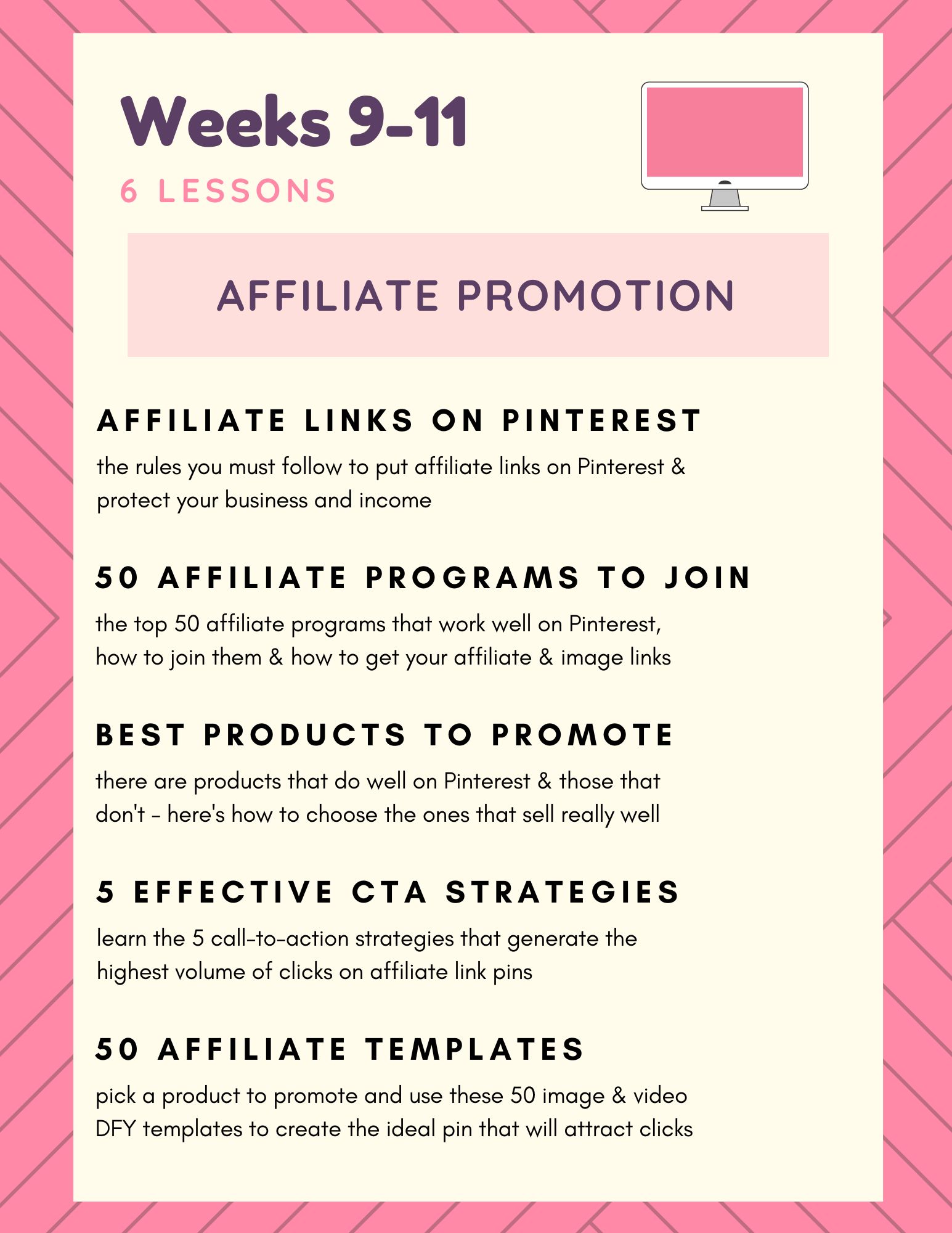 Weeks 9-11

6 LESSONS

AFFILIATE PROMOTION

AFFILIATE LINKS ON PINTEREST

the rules you must follow to put affiliate links on Pinterest & protect your business and income

50 AFFILIATE PROGRAMS TO JOIN

the top 50 affiliate programs that work well on Pinterest, how to join them & how to get your affiliate & image links

BEST PRODUCTS TO PROMOTE

there are products that do well on Pinterest & those that don't - here's how to choose the ones that sell really well

5 EFFECTIVE CTA STRATEGIES

learn the 5 call-to-action strategies that generate the highest volume of clicks on affiliate link pins

50 AFFILIATE TEMPLATES

pick a product to promote and use these 50 image & video DFY templates to create the ideal pin that will attract clicks